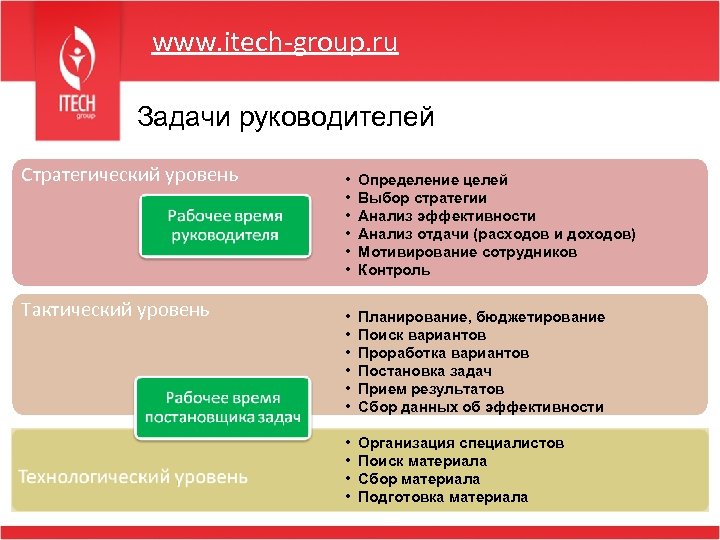 ITECH group

www.itech-group.ru

Задачи руководителей

Стратегический уровень

Рабочее время руководителя

• Определение целей
• Выбор стратегии
• Анализ эффективности
• Анализ отдачи (расходов и доходов)
• Мотивирование сотрудников
• Контроль

Тактический уровень

• Планирование, бюджетирование
• Поиск вариантов
• Проработка вариантов
• Постановка задач
• Прием результатов
• Сбор данных об эффективности

Рабочее время постановщика задач

• Организация специалистов
• Поиск материала
• Сбор материала
• Подготовка материала

Технологический уровень